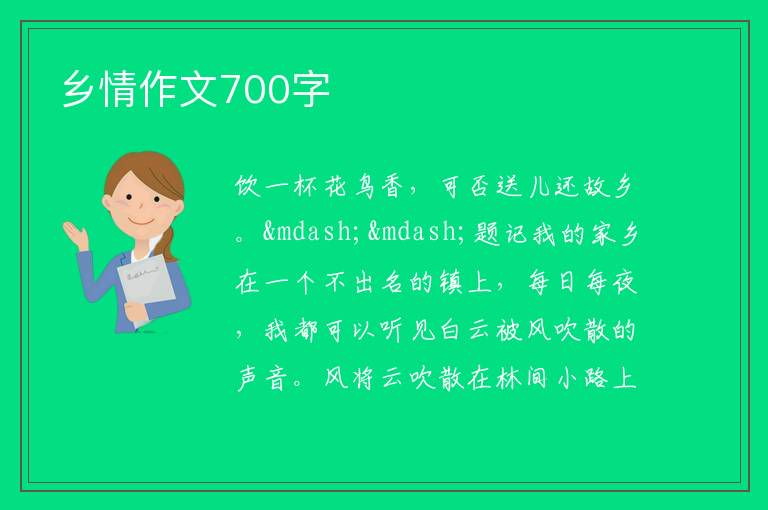 乡情作文700字

饮一杯花鸟香，可否送儿还故乡。&mdash;&mdash;题记我的家乡在一个不出名的镇上，每日每夜，我都可以听见白云被风吹散的声音。风将云吹散在林间小路上